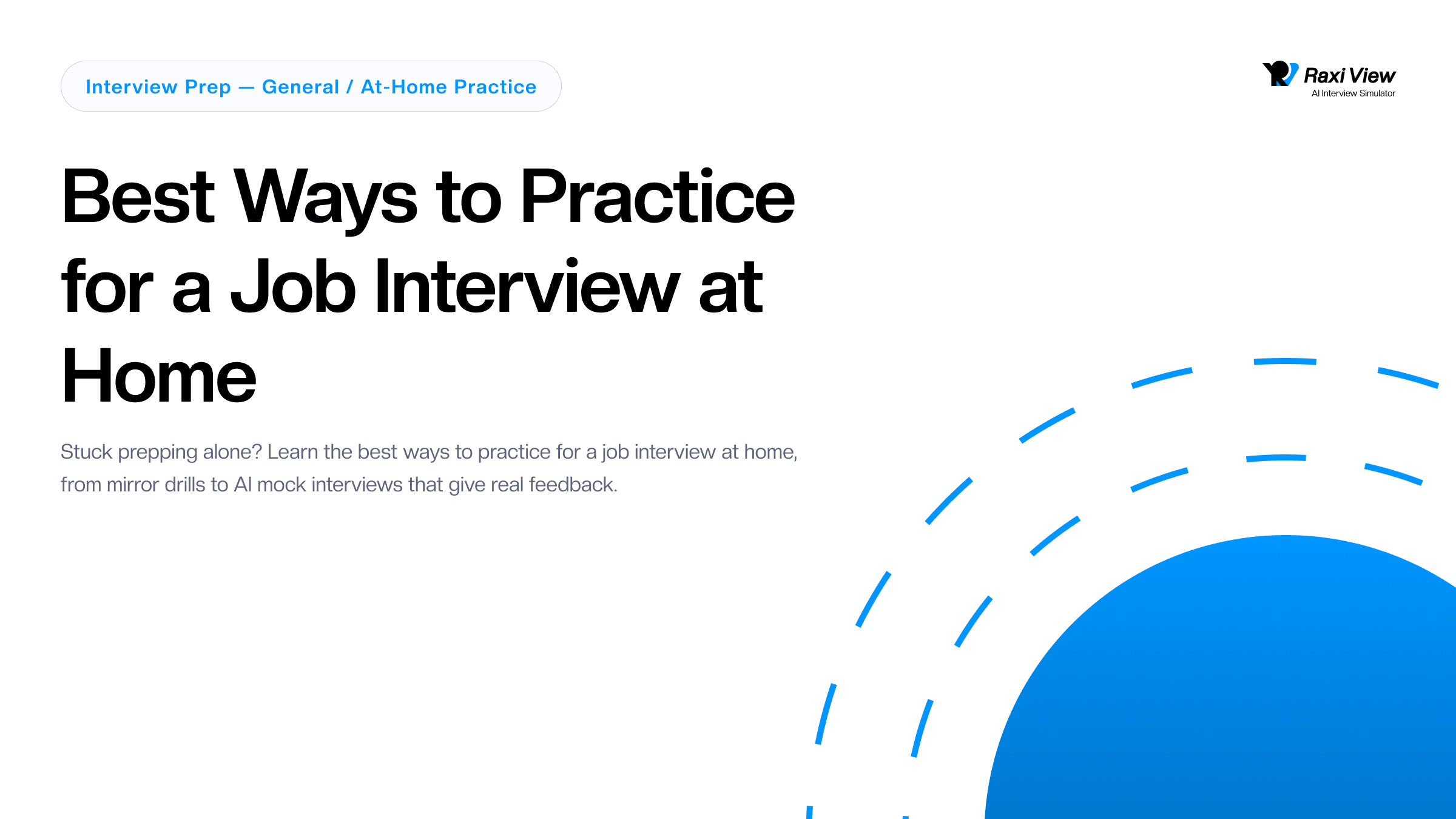 Interview Prep — General / At-Home Practice

Raxi View
AI Interview Simulator

Best Ways to Practice for a Job Interview at Home

Stuck prepping alone? Learn the best ways to practice for a job interview at home, from mirror drills to AI mock interviews that give real feedback.